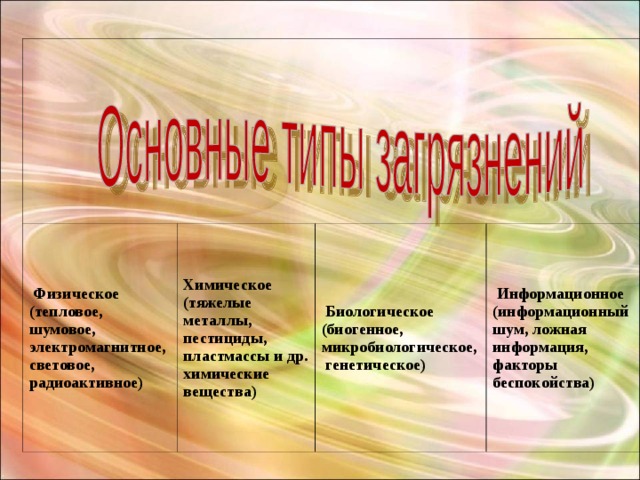 Основные типы загрязнений

| Физическое (тепловое, шумовое, электромагнитное, световое, радиоактивное) | Химическое (тяжелые металлы, пестициды, пластмассы и др. химические вещества) | Биологическое (биогенное, микробиологическое, генетическое) | Информационное (информационный шум, ложная информация, факторы беспокойства) |
|---|---|---|---|